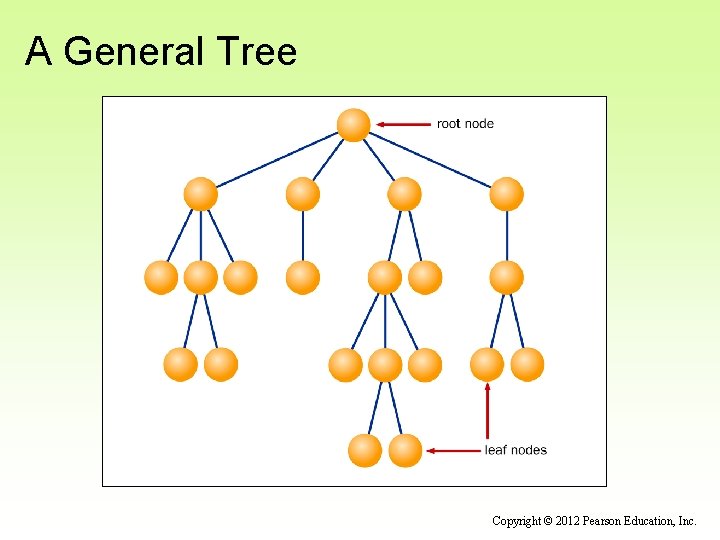 A General Tree

root node

leaf nodes

Copyright © 2012 Pearson Education, Inc.